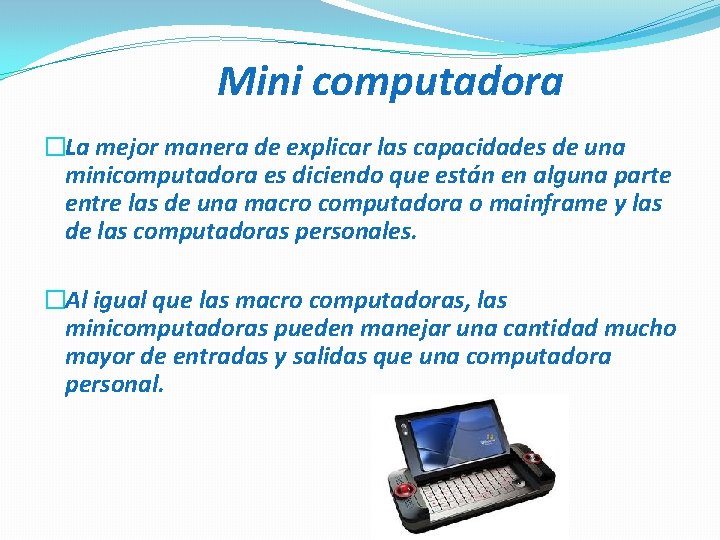 Mini computadora

La mejor manera de explicar las capacidades de una minicomputadora es diciendo que están en alguna parte entre las de una macro computadora o mainframe y las de las computadoras personales.

Al igual que las macro computadoras, las minicomputadoras pueden manejar una cantidad mucho mayor de entradas y salidas que una computadora personal.